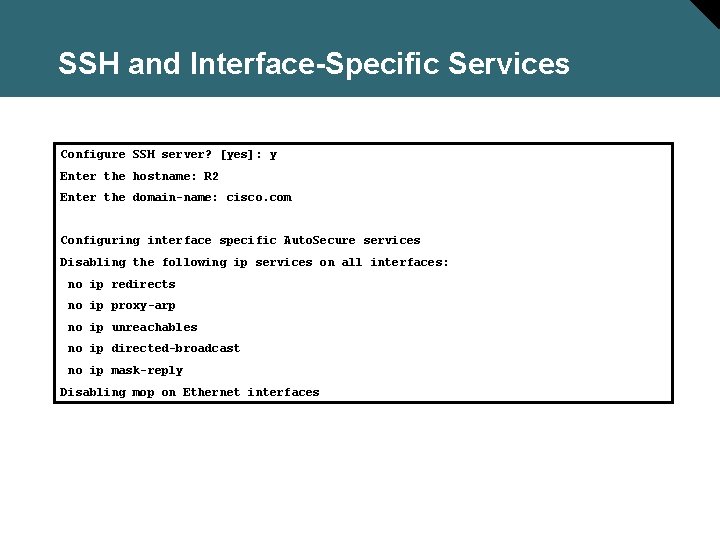 SSH and Interface-Specific Services

Configure SSH server? [yes]: y

Enter the hostname: R2

Enter the domain-name: cisco.com

Configuring interface specific AutoSecure services

Disabling the following ip services on all interfaces:

no ip redirects

no ip proxy-arp

no ip unreachables

no ip directed-broadcast

no ip mask-reply

Disabling mop on Ethernet interfaces